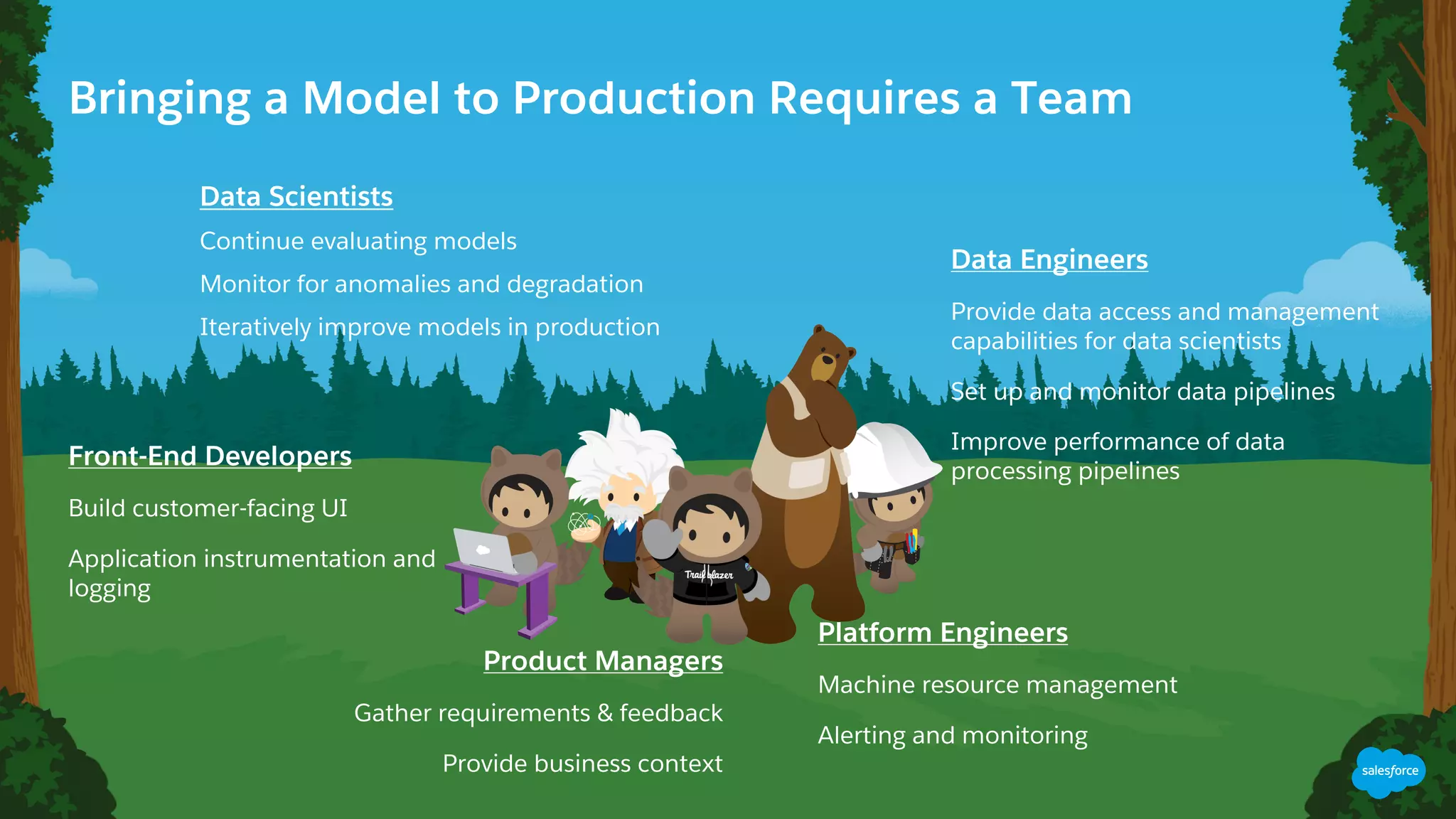 Bringing a Model to Production Requires a Team

Data Scientists

Continue evaluating models

Monitor for anomalies and degradation

Iteratively improve models in production

Data Engineers

Provide data access and management capabilities for data scientists

Set up and monitor data pipelines

Improve performance of data processing pipelines

Front-End Developers

Build customer-facing UI

Application instrumentation and logging

Trailblazer

Product Managers

Gather requirements & feedback

Provide business context

Platform Engineers

Machine resource management

Alerting and monitoring

salesforce